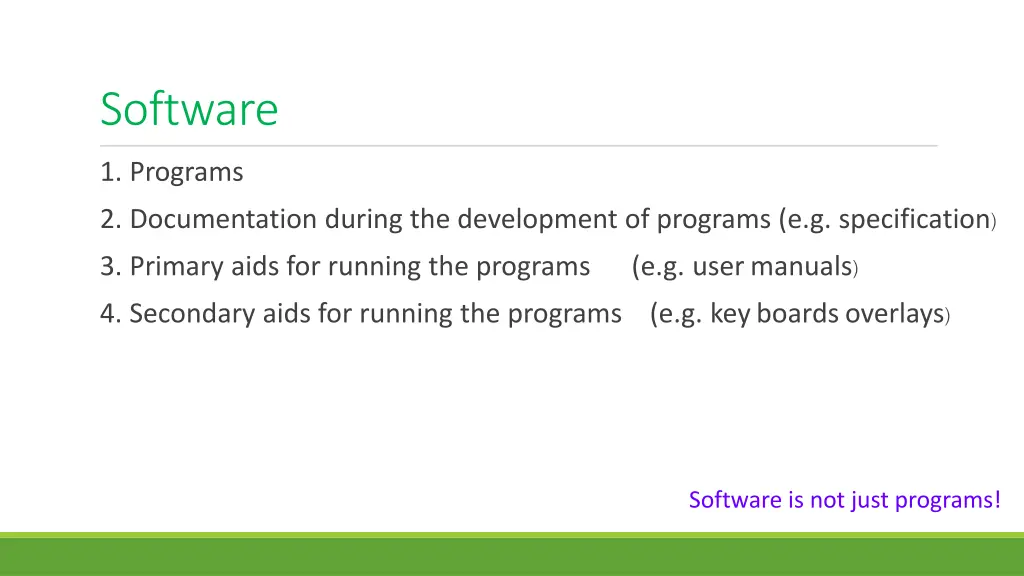 Software

1. Programs

2. Documentation during the development of programs (e.g. specification)

3. Primary aids for running the programs (e.g. user manuals)

4. Secondary aids for running the programs (e.g. key boards overlays)

Software is not just programs!